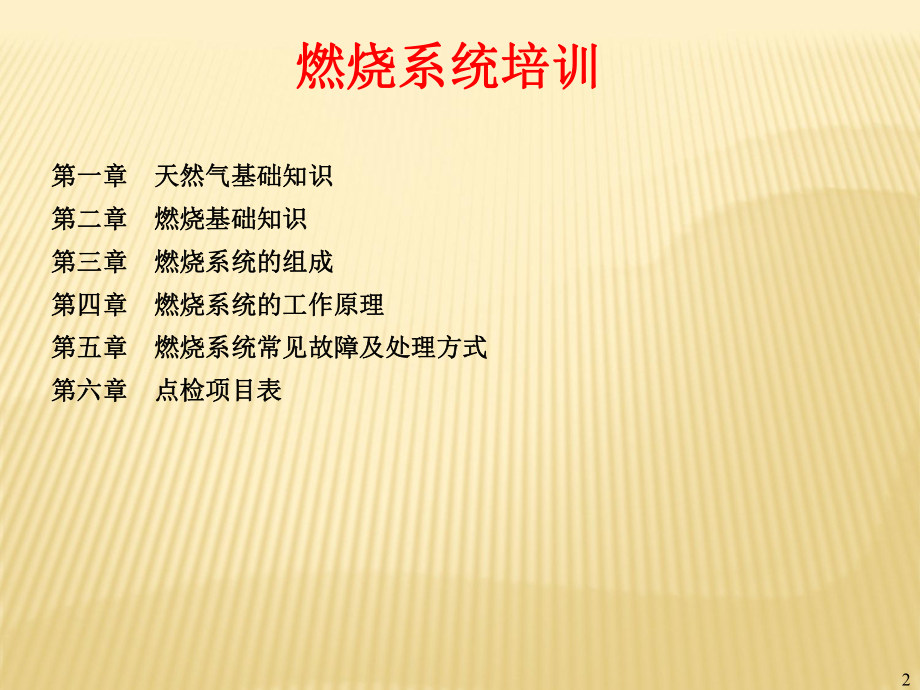 燃烧系统培训

第一章　天然气基础知识
第二章　燃烧基础知识
第三章　燃烧系统的组成
第四章　燃烧系统的工作原理
第五章　燃烧系统常见故障及处理方式
第六章　点检项目表

2